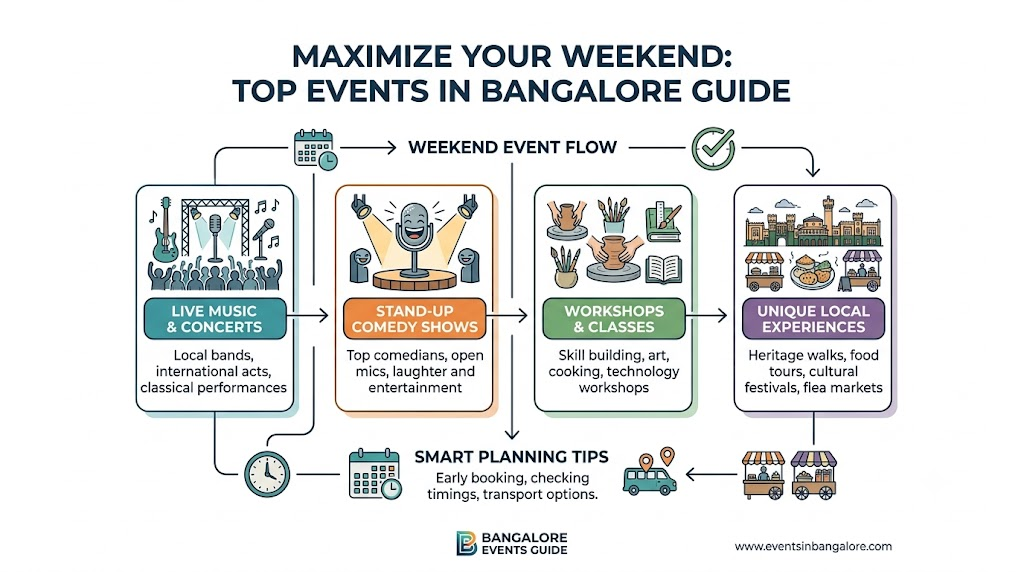 MAXIMIZE YOUR WEEKEND: TOP EVENTS IN BANGALORE GUIDE

WEEKEND EVENT FLOW

LIVE MUSIC & CONCERTS
Local bands, international acts, classical performances

STAND-UP COMEDY SHOWS
Top comedians, open mics, laughter and entertainment

WORKSHOPS & CLASSES
Skill building, art, cooking, technology workshops

UNIQUE LOCAL EXPERIENCES
Heritage walks, food tours, cultural festivals, flea markets

SMART PLANNING TIPS
Early booking, checking timings, transport options.

BANGALORE EVENTS GUIDE

www.eventsinbangalore.com